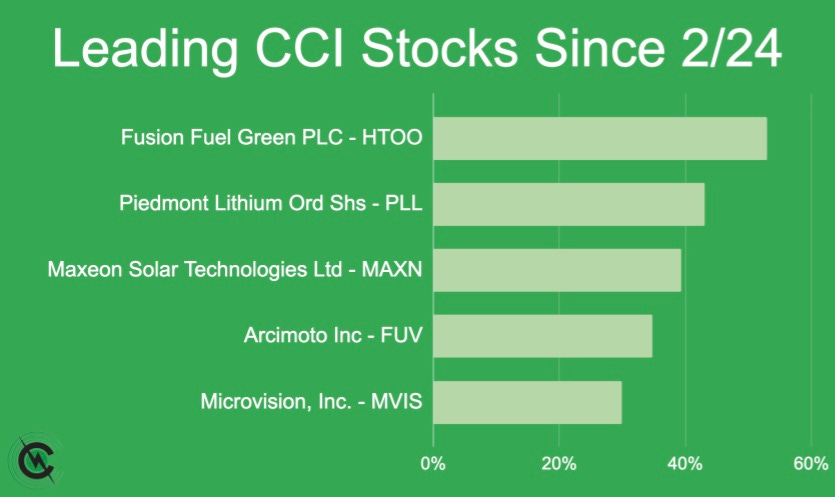 Leading CCI Stocks Since 2/24

Fusion Fuel Green PLC - HTOO
Piedmont Lithium Ord Shs - PLL
Maxeon Solar Technologies Ltd - MAXN
Arcimoto Inc - FUV
Microvision, Inc. - MVIS

0%
20%
40%
60%